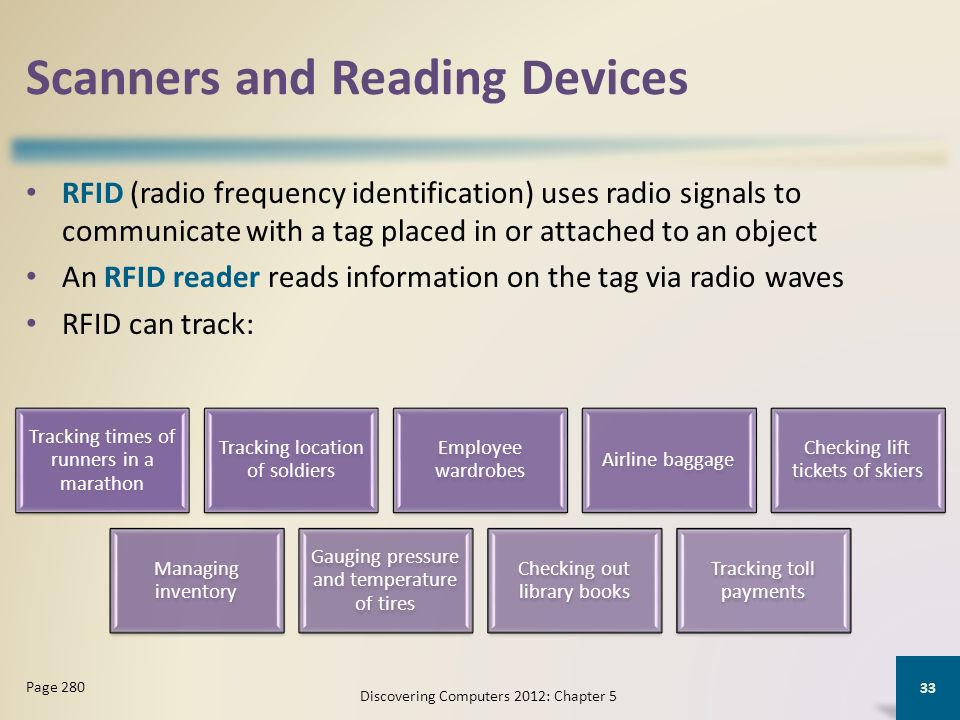 Scanners and Reading Devices

• RFID (radio frequency identification) uses radio signals to communicate with a tag placed in or attached to an object
• An RFID reader reads information on the tag via radio waves
• RFID can track:

Tracking times of runners in a marathon

Tracking location of soldiers

Employee wardrobes

Airline baggage

Checking lift tickets of skiers

Managing inventory

Gauging pressure and temperature of tires

Checking out library books

Tracking toll payments

Page 280

Discovering Computers 2012: Chapter 5

33